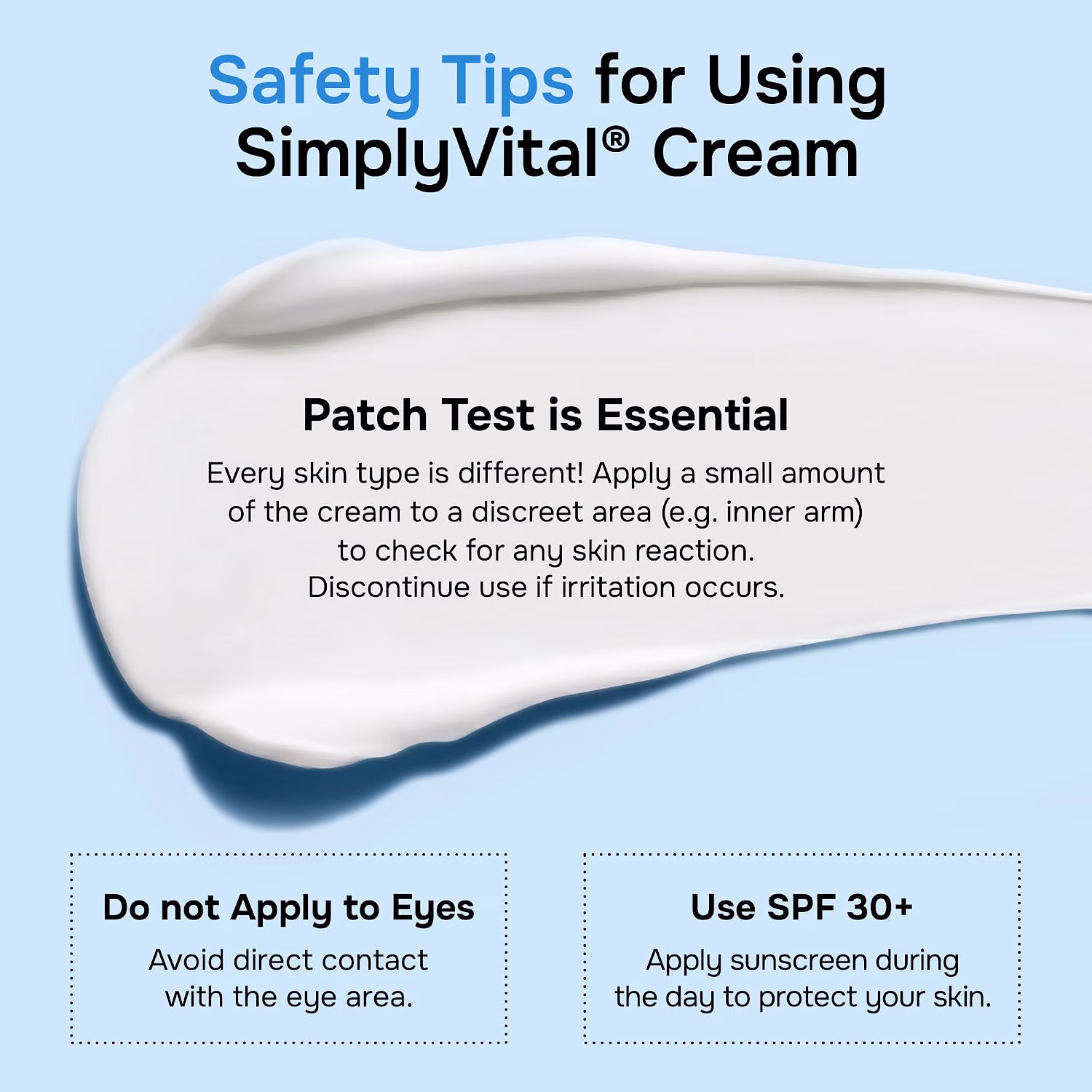 Safety Tips for Using SimplyVital® Cream

Patch Test is Essential

Every skin type is different! Apply a small amount of the cream to a discreet area (e.g. inner arm) to check for any skin reaction. Discontinue use if irritation occurs.

Do not Apply to Eyes

Avoid direct contact with the eye area.

Use SPF 30+

Apply sunscreen during the day to protect your skin.